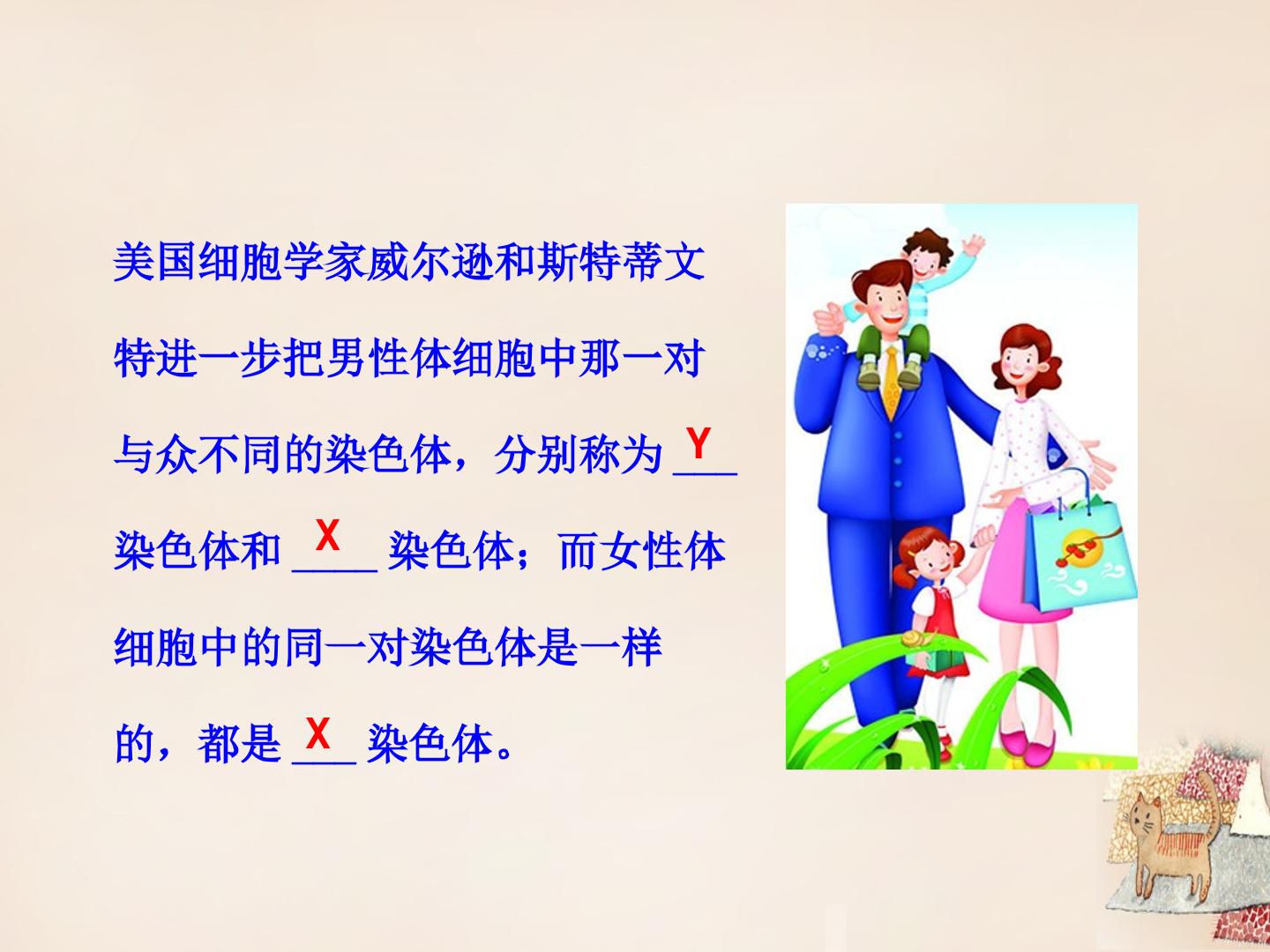 美国细胞学家威尔逊和斯特蒂文特进一步把男性体细胞中那一对与众不同的染色体，分别称为Y染色体和X染色体；而女性体细胞中的同一对染色体是一样的，都是X染色体。